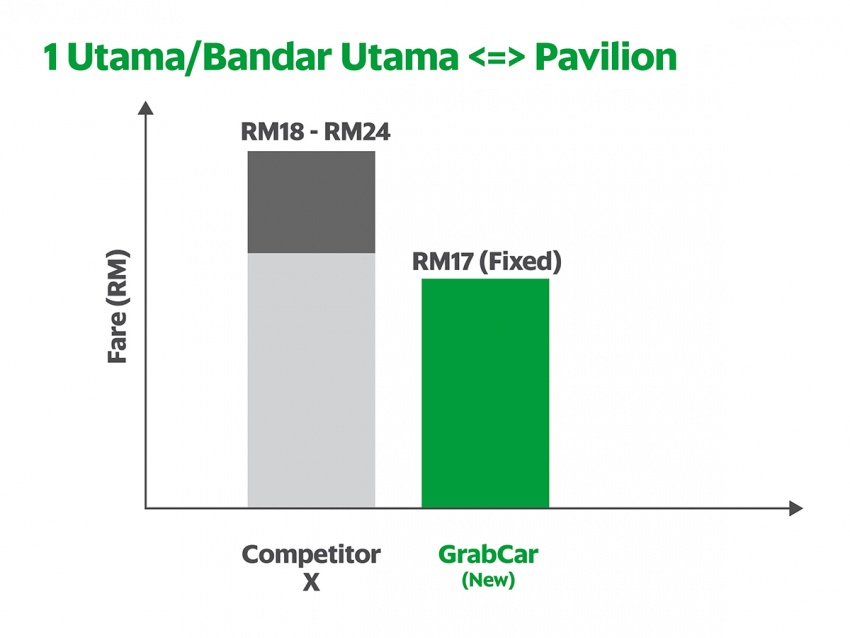 1 Utama/Bandar Utama <=> Pavilion

Fare (RM)

RM18 - RM24

RM17 (Fixed)

Competitor X

GrabCar (New)